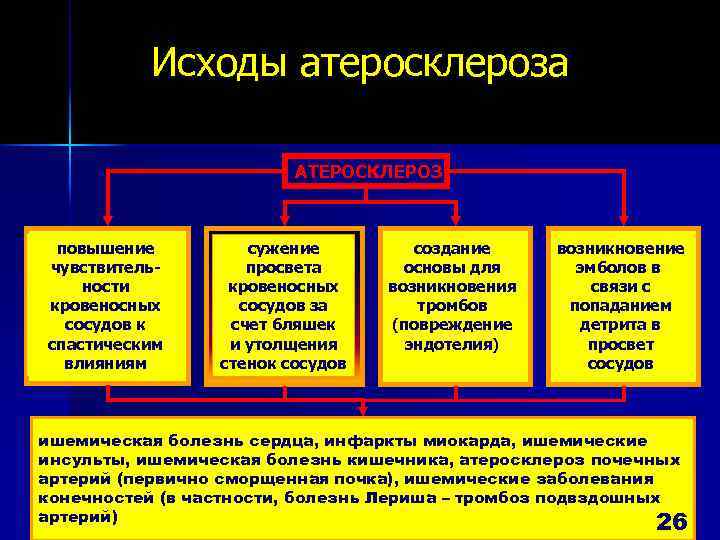 Исходы атеросклероза

АТЕРОСКЛЕРОЗ

повышение чувствительности кровеносных сосудов к спастическим влияниям

сужение просвета кровеносных сосудов за счет бляшек и утолщения стенок сосудов

создание основы для возникновения тромбов (повреждение эндотелия)

возникновение эмболов в связи с попаданием детрита в просвет сосудов

ишемическая болезнь сердца, инфаркты миокарда, ишемические инсульты, ишемическая болезнь кишечника, атеросклероз почечных артерий (первично сморщенная почка), ишемические заболевания конечностей (в частности, болезнь Лериша – тромбоз подвздошных артерий)

26